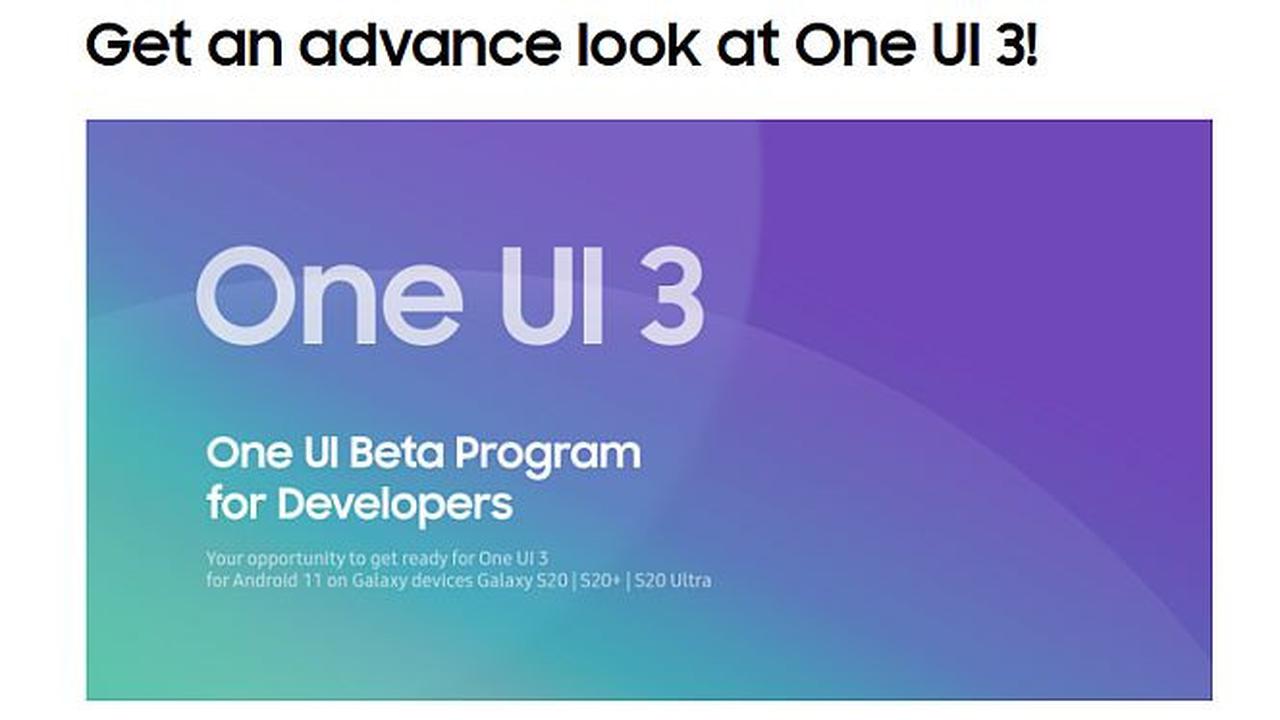 Get an advance look at One UI 3!

One UI 3

One UI Beta Program for Developers

Your opportunity to get ready for One UI 3 for Android 11 on Galaxy devices Galaxy S20 | S20+ | S20 Ultra